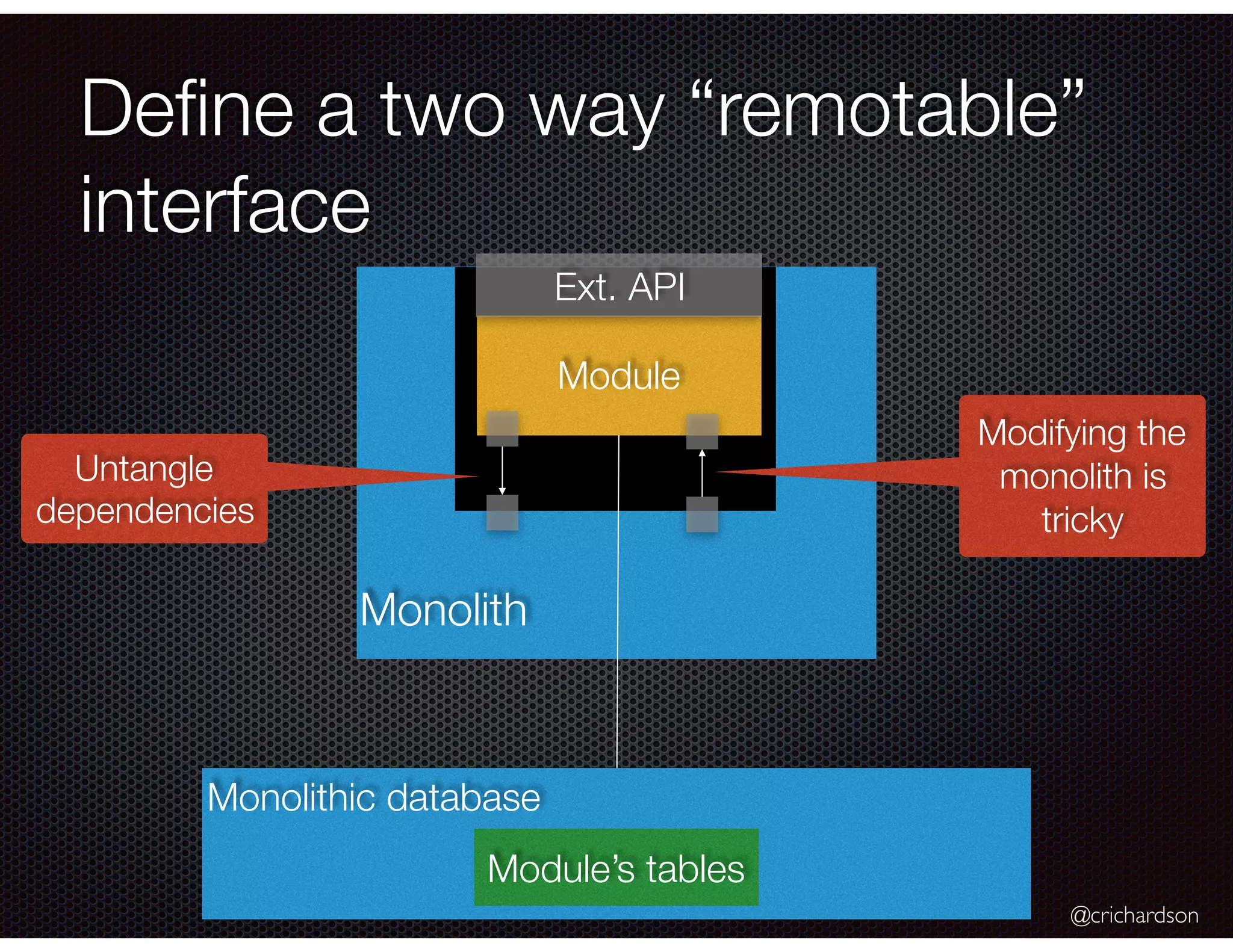 Define a two way “remotable” interface

Ext. API

Module

Untangle dependencies

Modifying the monolith is tricky

Monolith

Monolithic database

Module’s tables

@crichardson